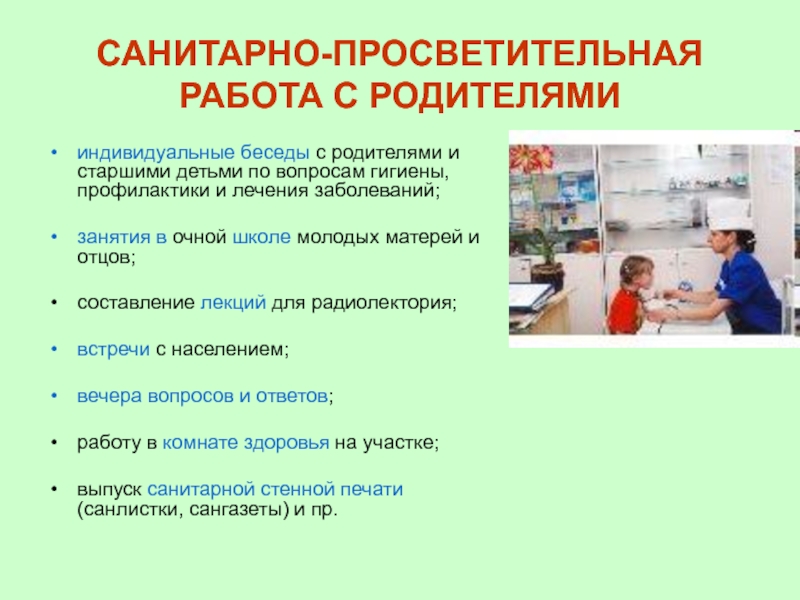 САНИТАРНО-ПРОСВЕТИТЕЛЬНАЯ РАБОТА С РОДИТЕЛЯМИ

• индивидуальные беседы с родителями и старшими детьми по вопросам гигиены, профилактики и лечения заболеваний;

• занятия в очной школе молодых матерей и отцов;

• составление лекций для радиолектория;

• встречи с населением;

• вечера вопросов и ответов;

• работу в комнате здоровья на участке;

• выпуск санитарной стенной печати (санлистки, сангазеты) и пр.